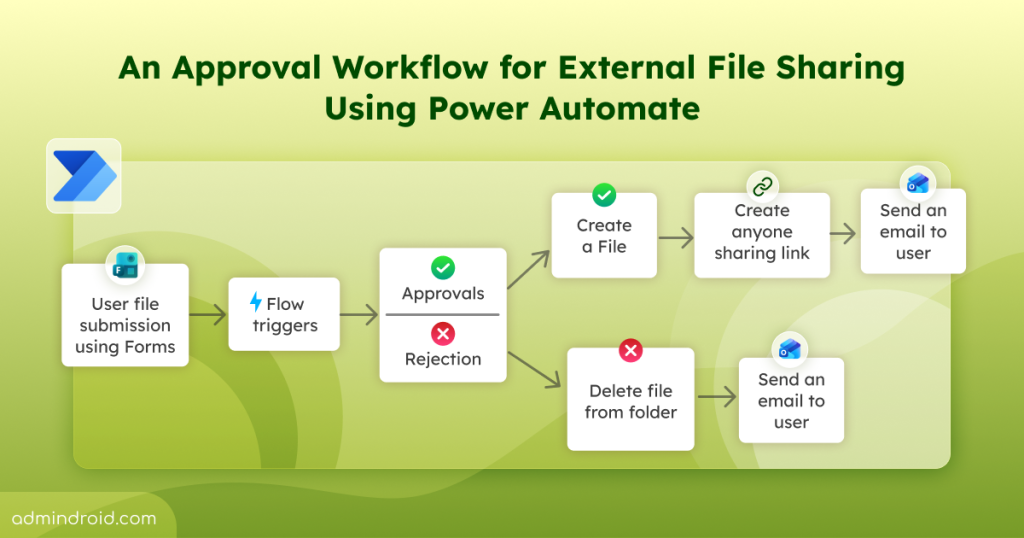 An Approval Workflow for External File Sharing Using Power Automate

User file submission using Forms

Flow triggers

Approvals

Rejection

Create a File

Create anyone sharing link

Send an email to user

Delete file from folder

Send an email to user

admindroid.com